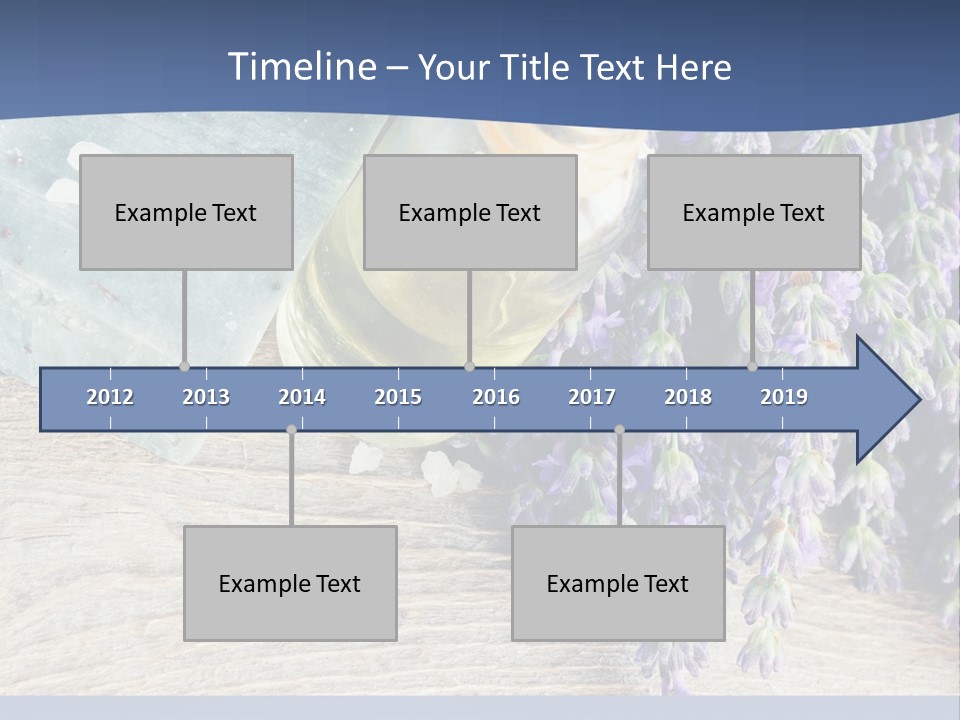 Timeline – Your Title Text Here

Example Text

Example Text

Example Text

2012 2013 2014 2015 2016 2017 2018 2019

Example Text

Example Text